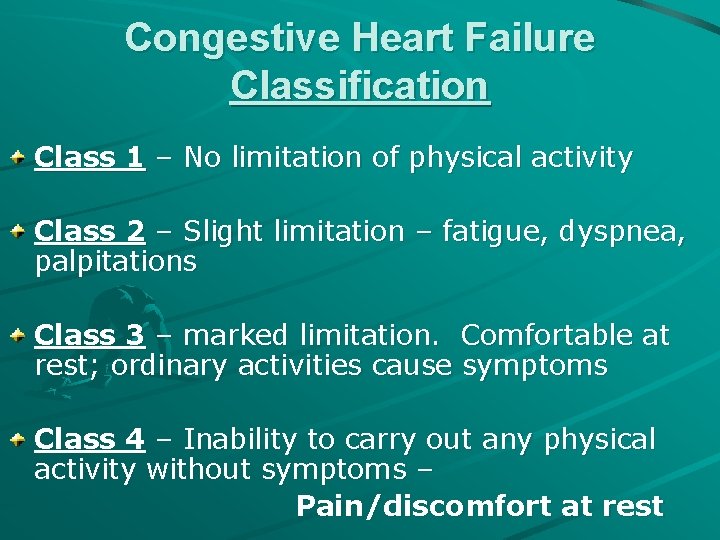 Congestive Heart Failure
Classification

Class 1 – No limitation of physical activity

Class 2 – Slight limitation – fatigue, dyspnea, palpitations

Class 3 – marked limitation. Comfortable at rest; ordinary activities cause symptoms

Class 4 – Inability to carry out any physical activity without symptoms –
Pain/discomfort at rest